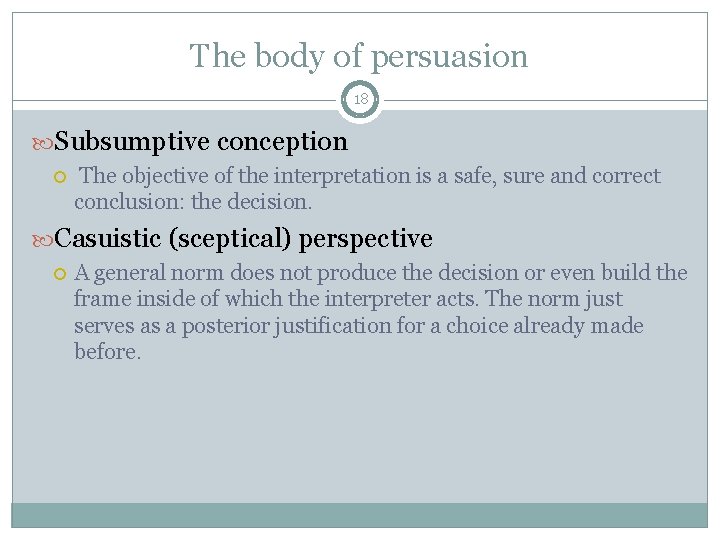 The body of persuasion

18

Subsumptive conception

The objective of the interpretation is a safe, sure and correct conclusion: the decision.

Casuistic (sceptical) perspective

A general norm does not produce the decision or even build the frame inside of which the interpreter acts. The norm just serves as a posterior justification for a choice already made before.